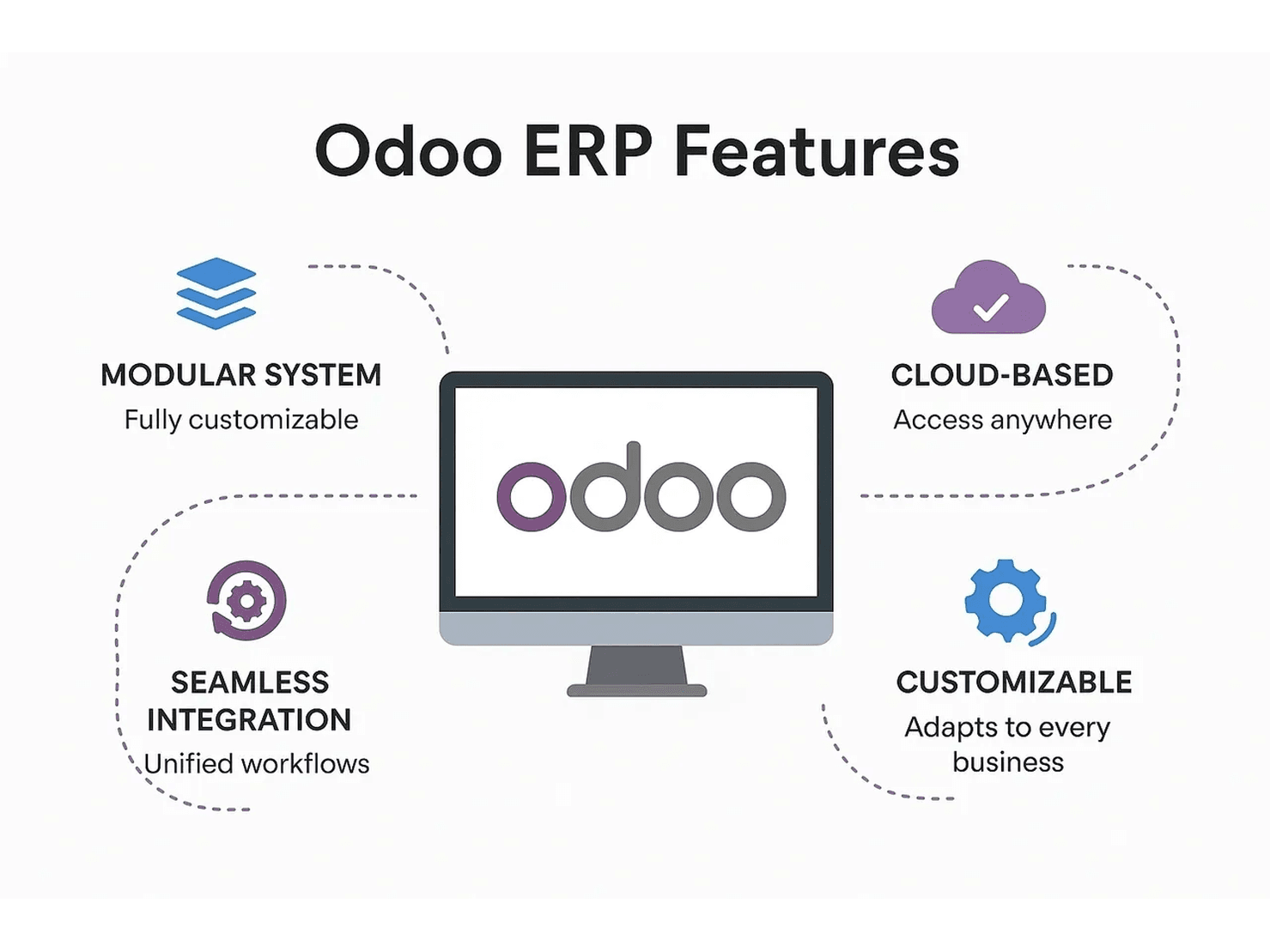 Odoo ERP Features

MODULAR SYSTEM
Fully customizable

CLOUD-BASED
Access anywhere

odoo

SEAMLESS INTEGRATION
Unified workflows

CUSTOMIZABLE
Adapts to every business